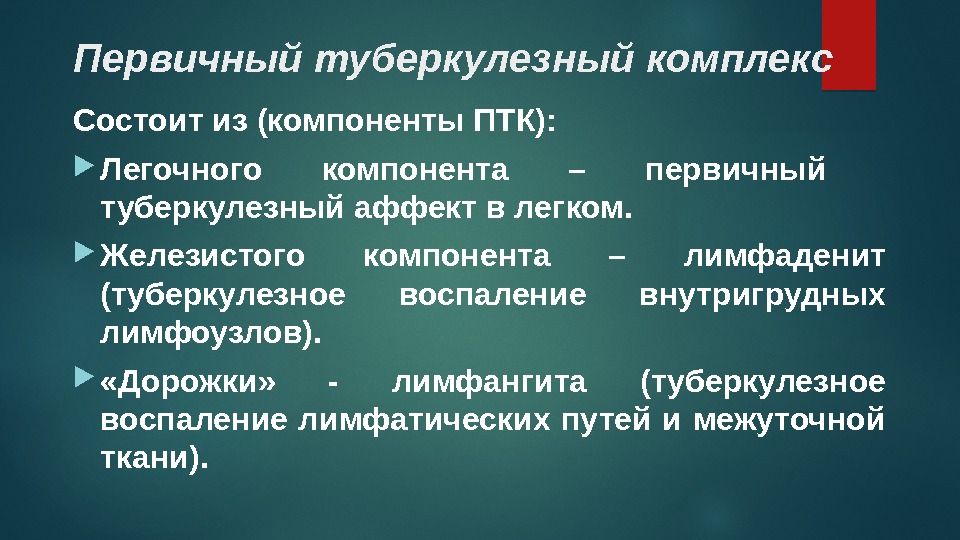 Первичный туберкулезный комплекс

Состоит из (компоненты ПТК):

Легочного компонента – первичный туберкулезный аффект в легком.

Железистого компонента – лимфаденит (туберкулезное воспаление внутригрудных лимфоузлов).

«Дорожки» - лимфангита (туберкулезное воспаление лимфатических путей и межуточной ткани).